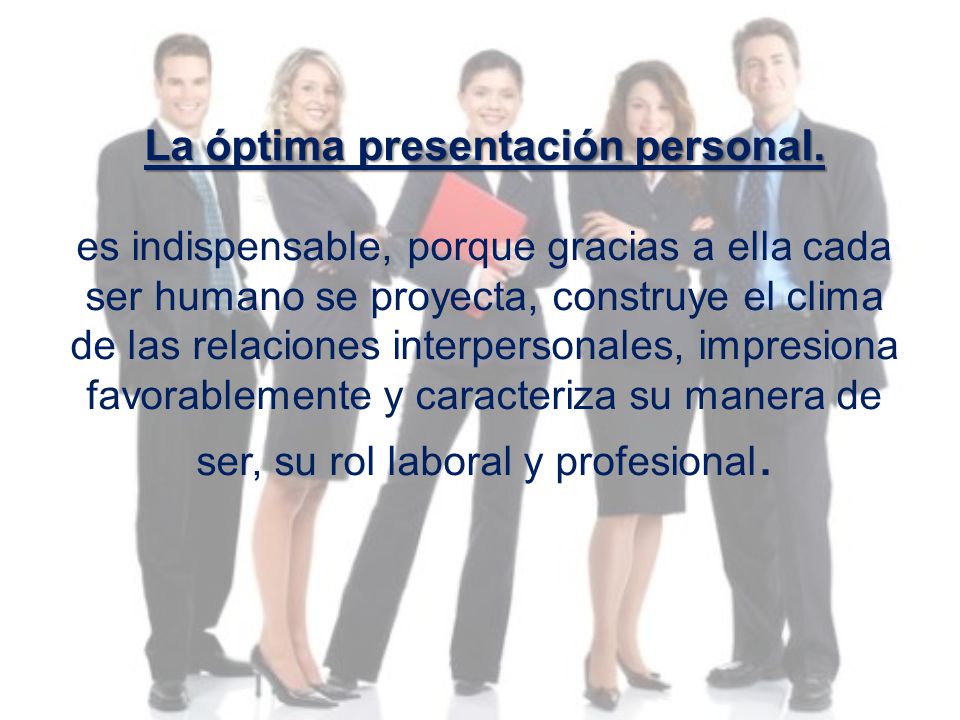 La óptima presentación personal.

es indispensable, porque gracias a ella cada ser humano se proyecta, construye el clima de las relaciones interpersonales, impresiona favorablemente y caracteriza su manera de ser, su rol laboral y profesional.